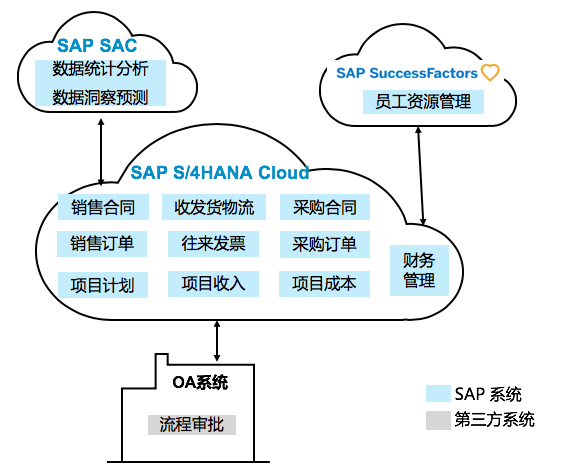 SAP SAC
数据统计分析
数据洞察预测

SAP SuccessFactors
员工资源管理

SAP S/4HANA Cloud
销售合同
收发货物流
采购合同
销售订单
往来发票
采购订单
项目计划
项目收入
项目成本
财务管理

OA系统
流程审批

SAP 系统
第三方系统